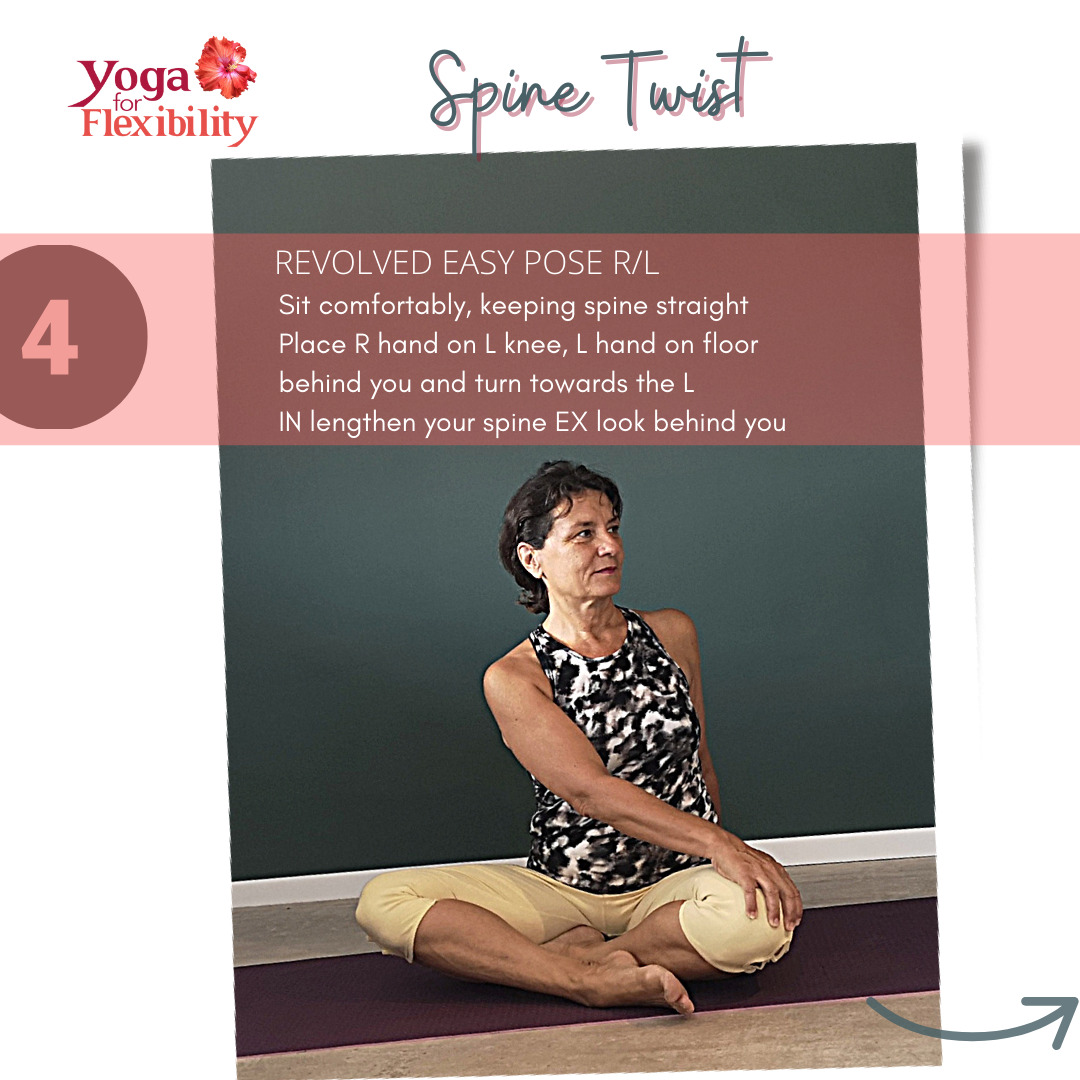 Yoga for Flexibility

Spine Twist

4

REVOLVED EASY POSE R/L
Sit comfortably, keeping spine straight
Place R hand on L knee, L hand on floor behind you and turn towards the L
IN lengthen your spine EX look behind you